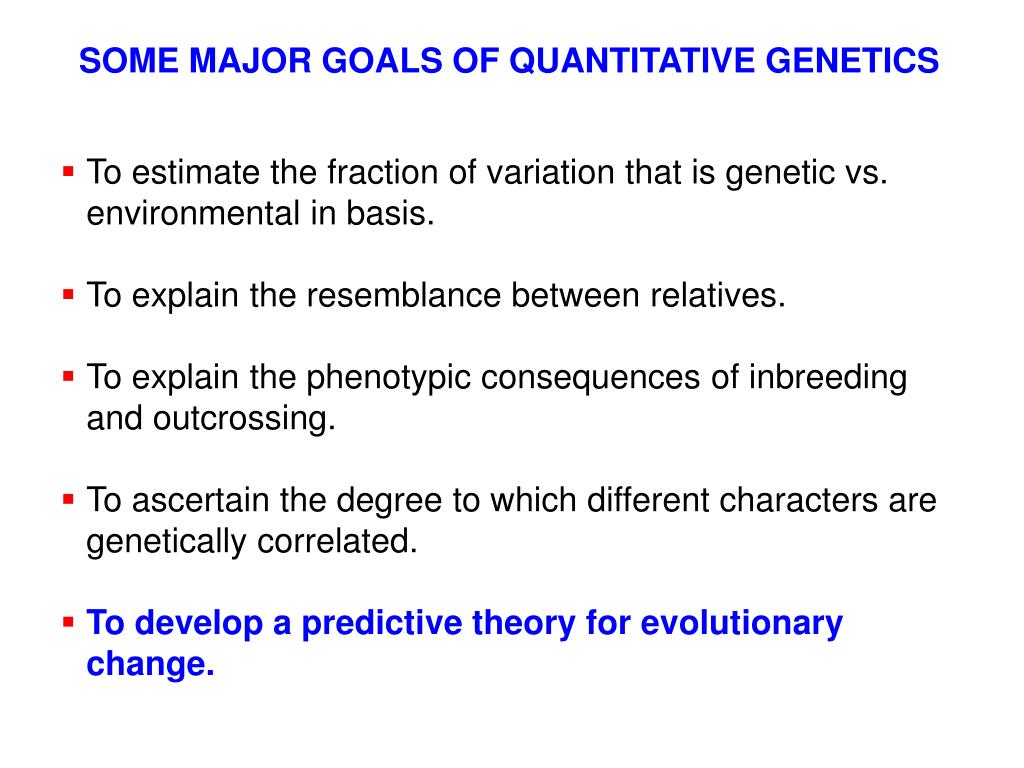 SOME MAJOR GOALS OF QUANTITATIVE GENETICS

▪ To estimate the fraction of variation that is genetic vs. environmental in basis.

▪ To explain the resemblance between relatives.

▪ To explain the phenotypic consequences of inbreeding and outcrossing.

▪ To ascertain the degree to which different characters are genetically correlated.

▪ To develop a predictive theory for evolutionary change.